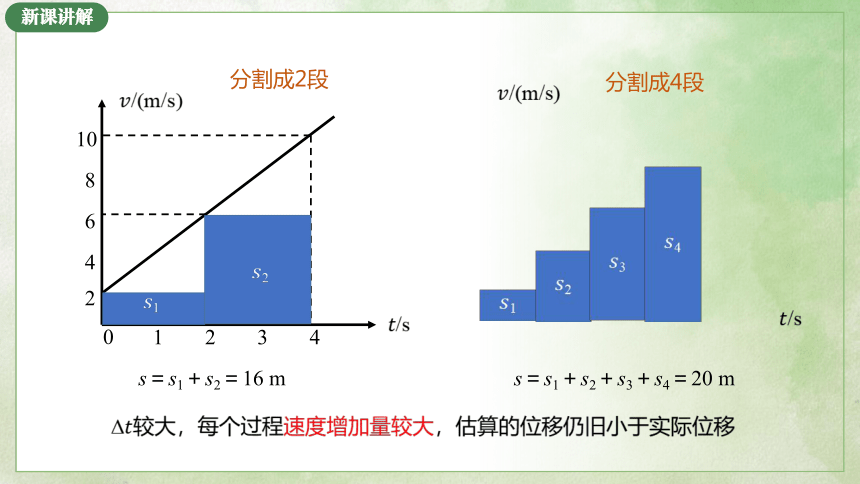 新课讲解

分割成2段

$v$/(m/s)

10

8

6

4

2

$s_1$

$s_2$

0 1 2 3 4

$t$/s

$s = s_1 + s_2 = 16$ m

分割成4段

$v$/(m/s)

$s_1$

$s_2$

$s_3$

$s_4$

$t$/s

$s = s_1 + s_2 + s_3 + s_4 = 20$ m

$\Delta t$较大，每个过程速度增加量较大，估算的位移仍旧小于实际位移